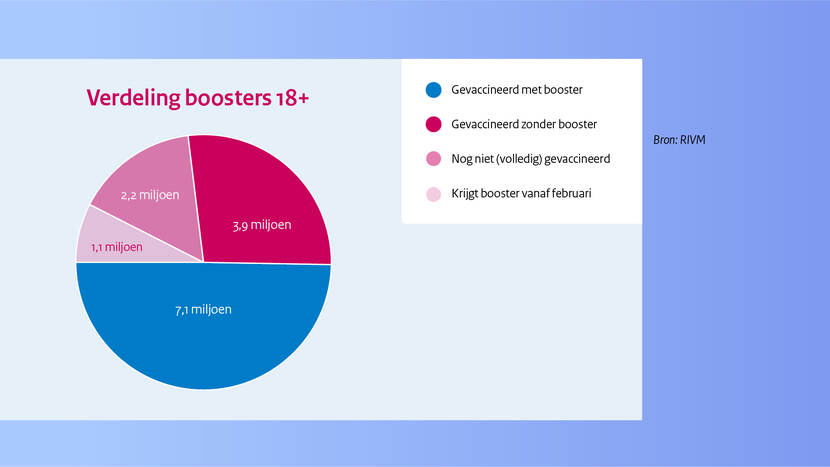 Verdeling boosters 18+

2,2 miljoen

3,9 miljoen

1,1 miljoen

7,1 miljoen

Gevaccineerd met booster

Gevaccineerd zonder booster

Nog niet (volledig) gevaccineerd

Krijgt booster vanaf februari

Bron: RIVM